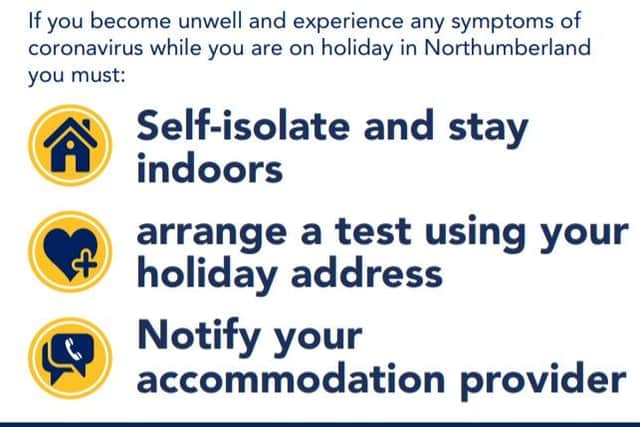 If you become unwell and experience any symptoms of coronavirus while you are on holiday in Northumberland you must:

Self-isolate and stay indoors

arrange a test using your holiday address

Notify your accommodation provider